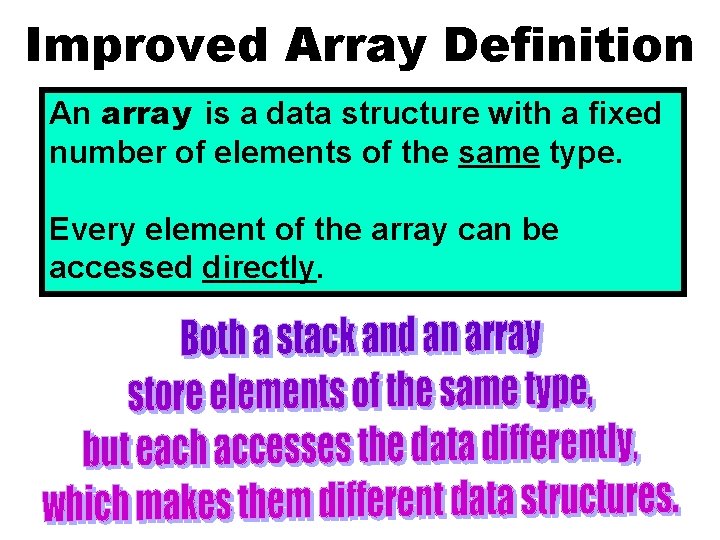 Improved Array Definition

An array is a data structure with a fixed number of elements of the same type.

Every element of the array can be accessed directly.

Both a stack and an array store elements of the same type, but each accesses the data differently, which makes them different data structures.